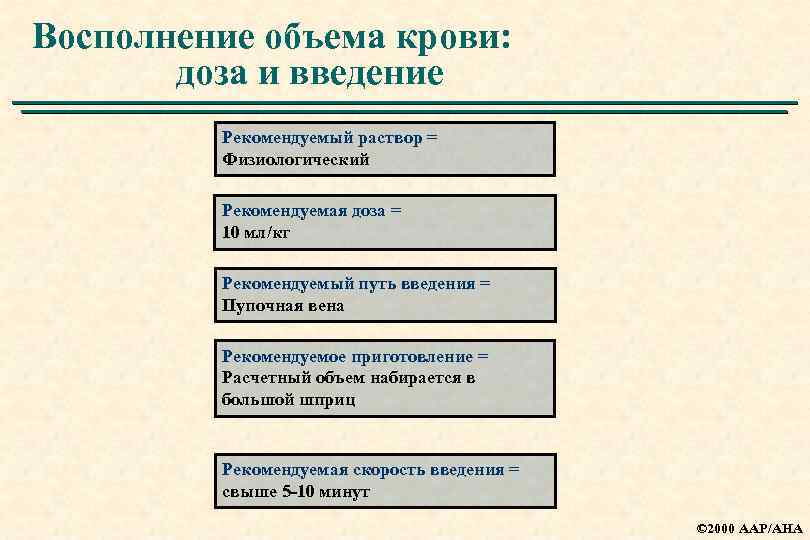 Восполнение объема крови:
доза и введение

Рекомендуемый раствор =
Физиологический

Рекомендуемая доза =
10 мл/кг

Рекомендуемый путь введения =
Пупочная вена

Рекомендуемое приготовление =
Расчетный объем набирается в большой шприц

Рекомендуемая скорость введения =
свыше 5-10 минут

©2000 AAP/AHA